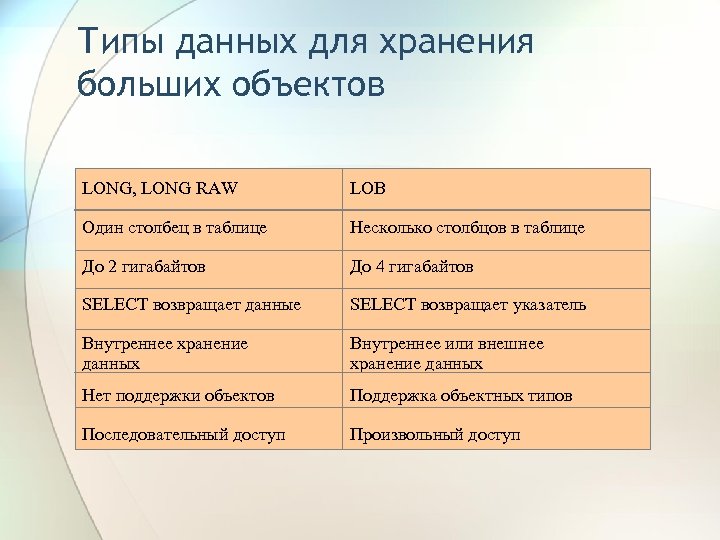 Типы данных для хранения больших объектов

| LONG, LONG RAW | LOB |
|---|---|
| Один столбец в таблице | Несколько столбцов в таблице |
| До 2 гигабайтов | До 4 гигабайтов |
| SELECT возвращает данные | SELECT возвращает указатель |
| Внутреннее хранение данных | Внутреннее или внешнее хранение данных |
| Нет поддержки объектов | Поддержка объектных типов |
| Последовательный доступ | Произвольный доступ |